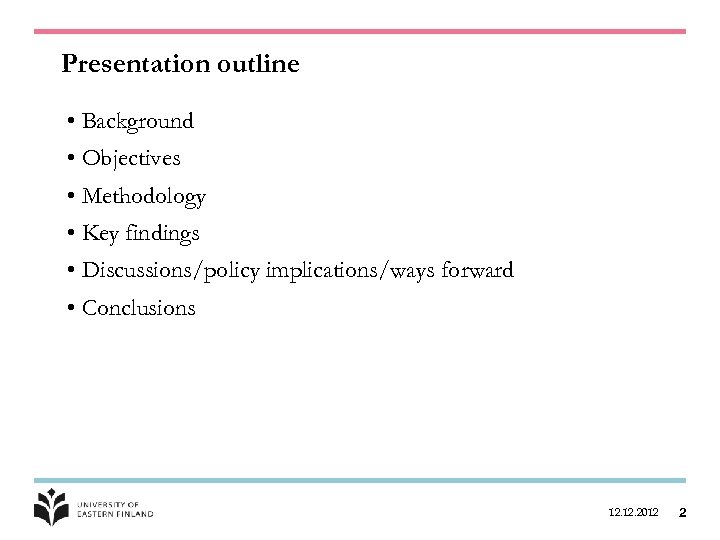 Presentation outline

• Background
• Objectives
• Methodology
• Key findings
• Discussions/policy implications/ways forward
• Conclusions

UNIVERSITY OF EASTERN FINLAND

12.12.2012 2